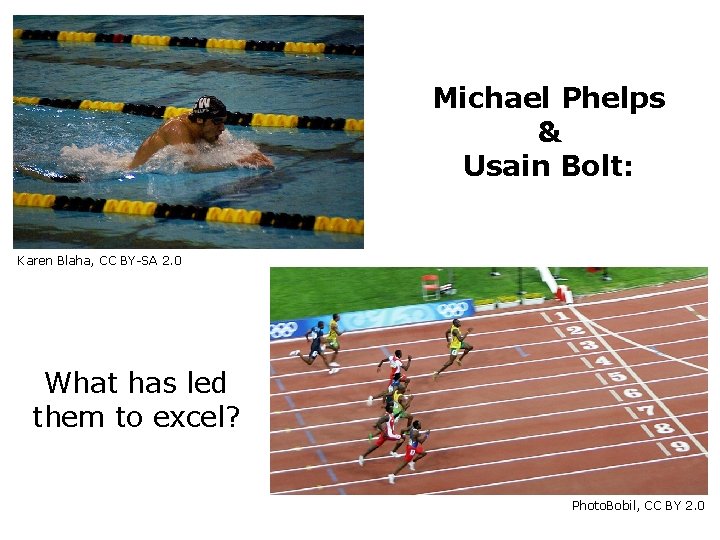 Michael Phelps
&
Usain Bolt:

Karen Blaha, CC BY-SA 2.0

What has led them to excel?

1
2
3
4
5
6
7
8
9

PhotoBobil, CC BY 2.0